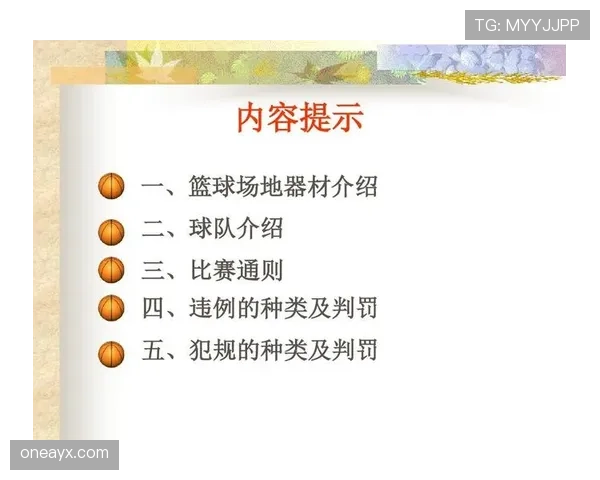 TG: MYYJJPP

内容提示

一、篮球场地器材介绍

二、球队介绍

三、比赛通则

四、违例的种类及判罚

五、犯规的种类及判罚

oneayx.com